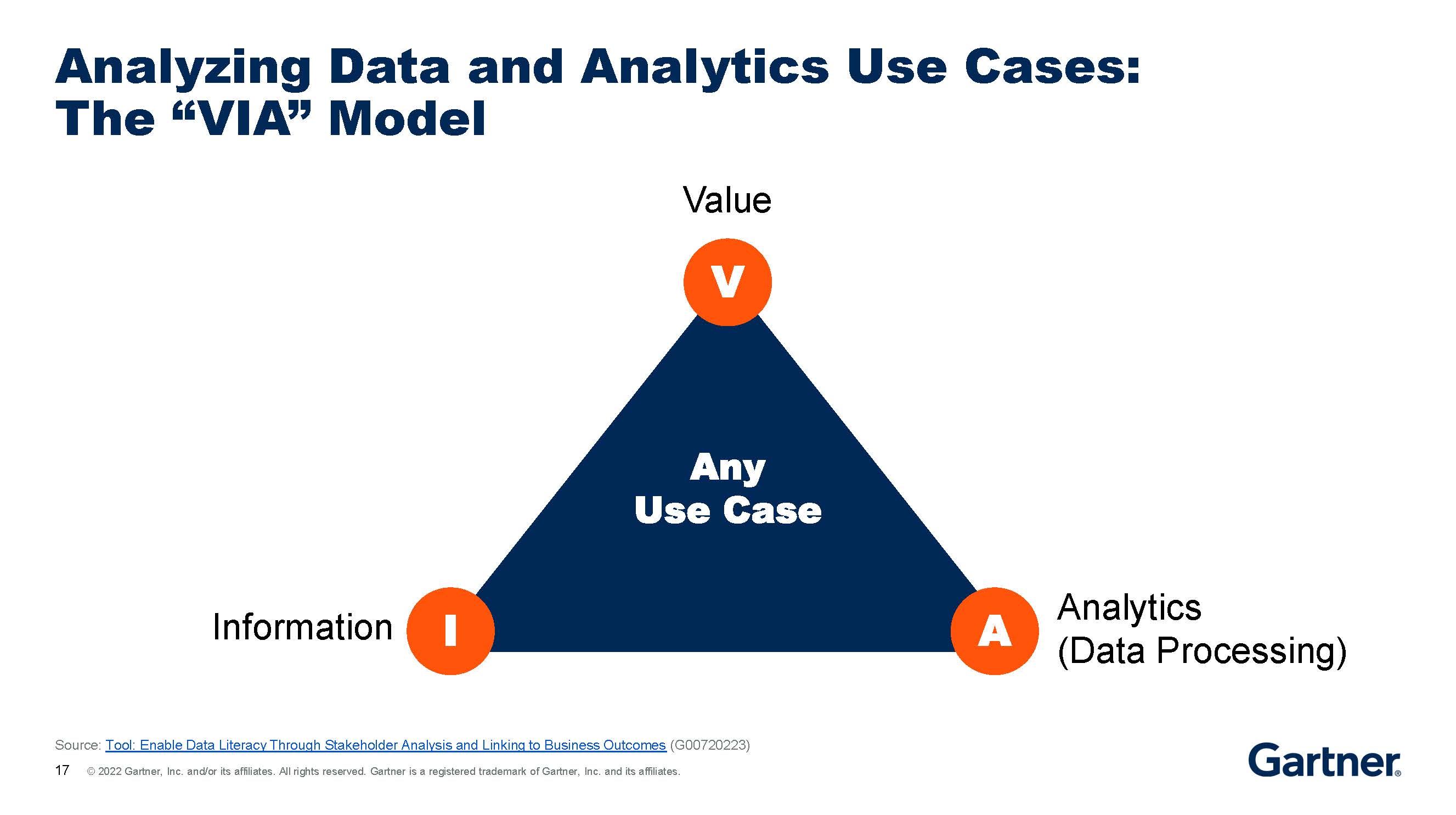 Analyzing Data and Analytics Use Cases: The “VIA” Model

Value

V

Any Use Case

Information

I

A

Analytics (Data Processing)

Source: Tool: Enable Data Literacy Through Stakeholder Analysis and Linking to Business Outcomes (G00720223)

17 © 2022 Gartner, Inc. and/or its affiliates. All rights reserved. Gartner is a registered trademark of Gartner, Inc. and its affiliates.

Gartner®